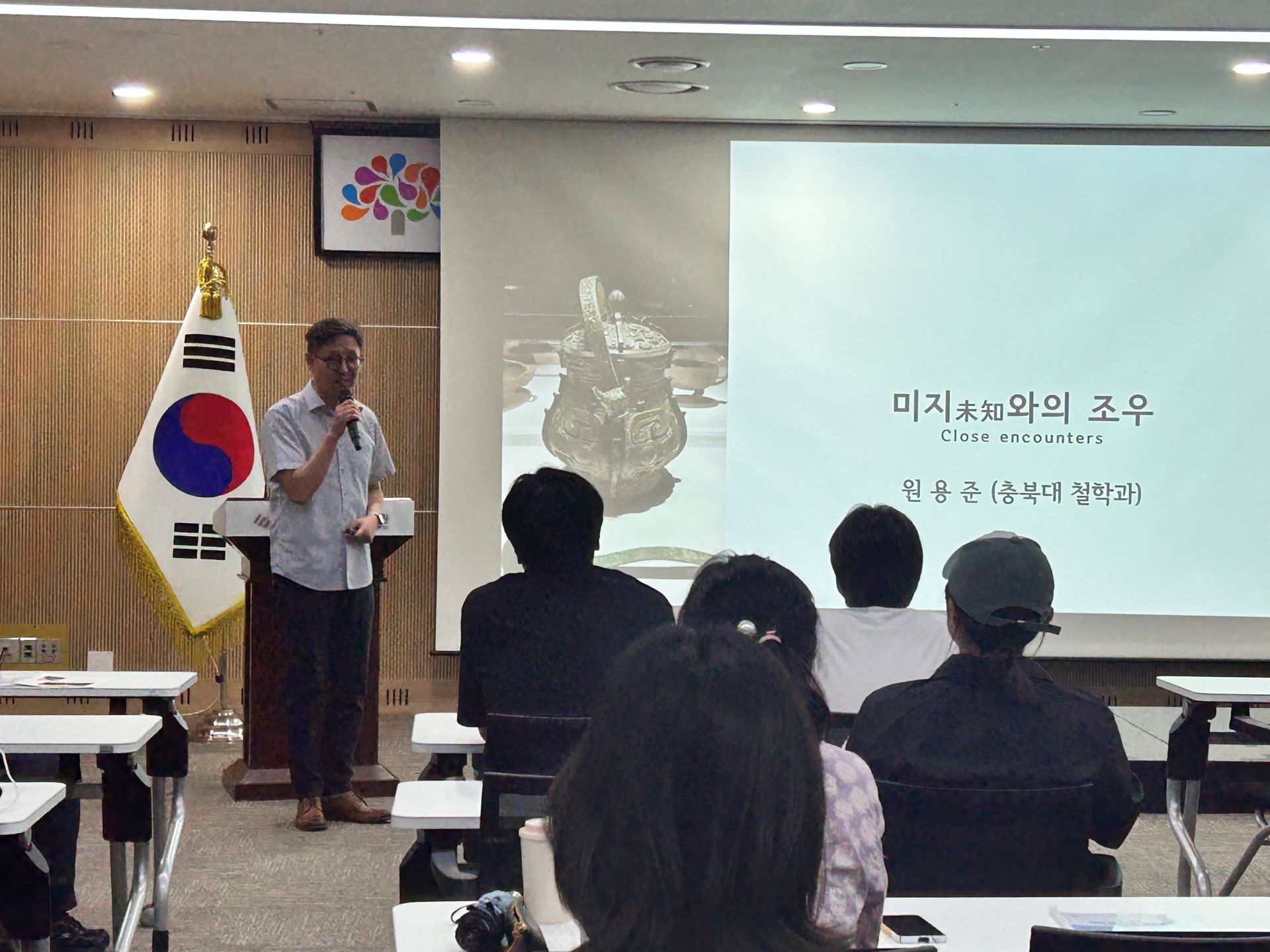 미지未知와의 조우
Close encounters

원 용 준 (충북대 철학과)